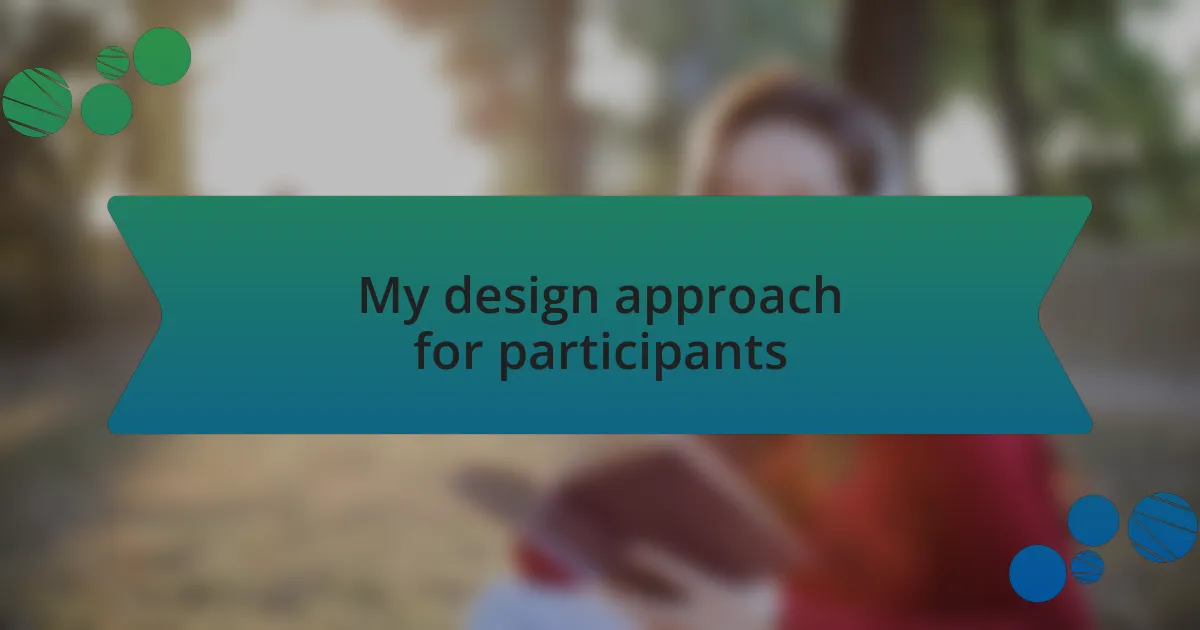 My design approach for participants